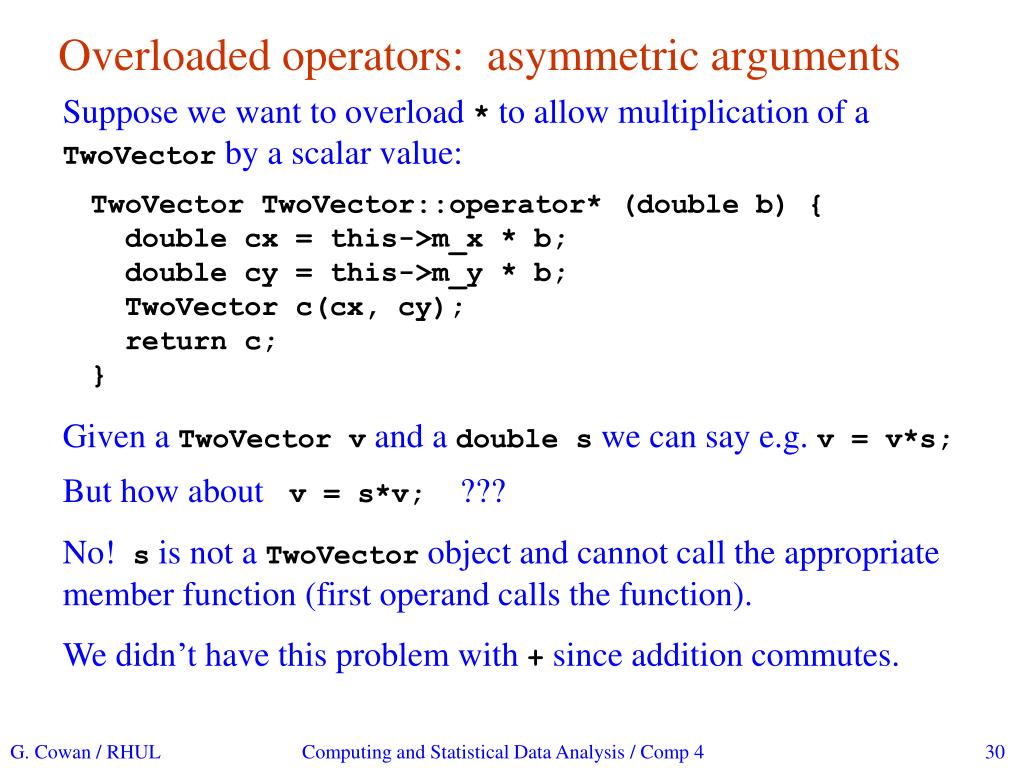 Overloaded operators: asymmetric arguments

Suppose we want to overload * to allow multiplication of a TwoVector by a scalar value:

TwoVector TwoVector::operator* (double b) {
  double cx = this->m_x * b;
  double cy = this->m_y * b;
  TwoVector c(cx, cy);
  return c;
}

Given a TwoVector v and a double s we can say e.g. v = v*s;

But how about v = s*v; ???

No! s is not a TwoVector object and cannot call the appropriate member function (first operand calls the function).

We didn't have this problem with + since addition commutes.

G. Cowan / RHUL     Computing and Statistical Data Analysis / Comp 4     30